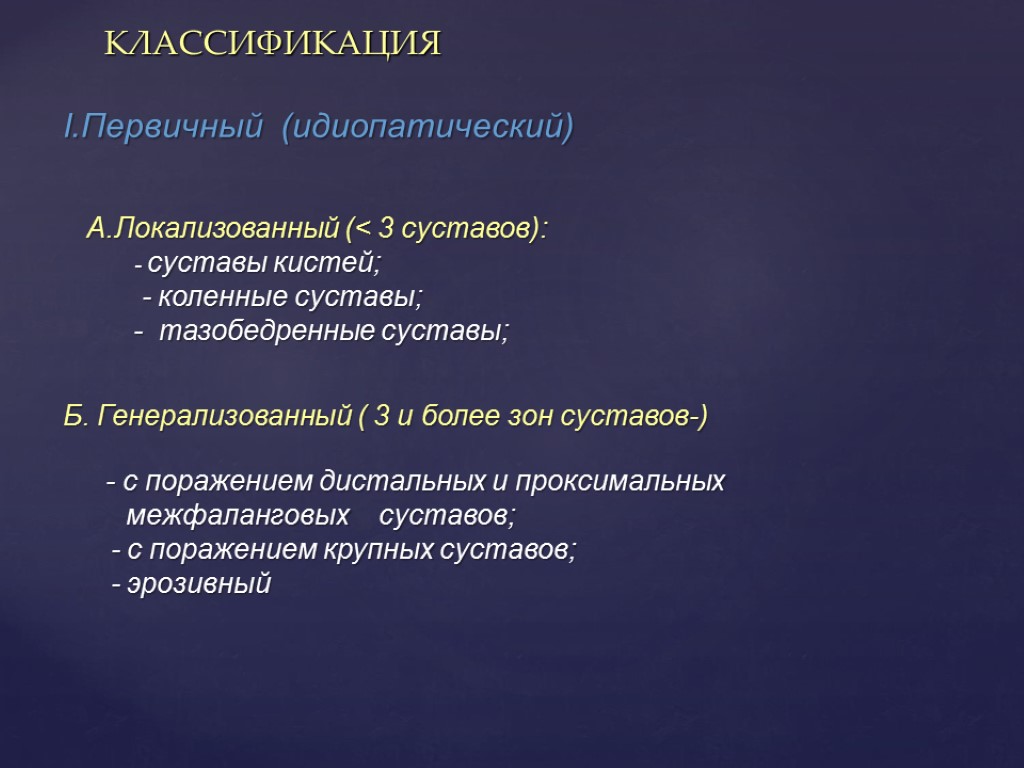 КЛАССИФИКАЦИЯ

I.Первичный (идиопатический)

А.Локализованный (< 3 суставов):
- суставы кистей;
- коленные суставы;
- тазобедренные суставы;

Б. Генерализованный ( 3 и более зон суставов-)

- с поражением дистальных и проксимальных межфаланговых суставов;
- с поражением крупных суставов;
- эрозивный